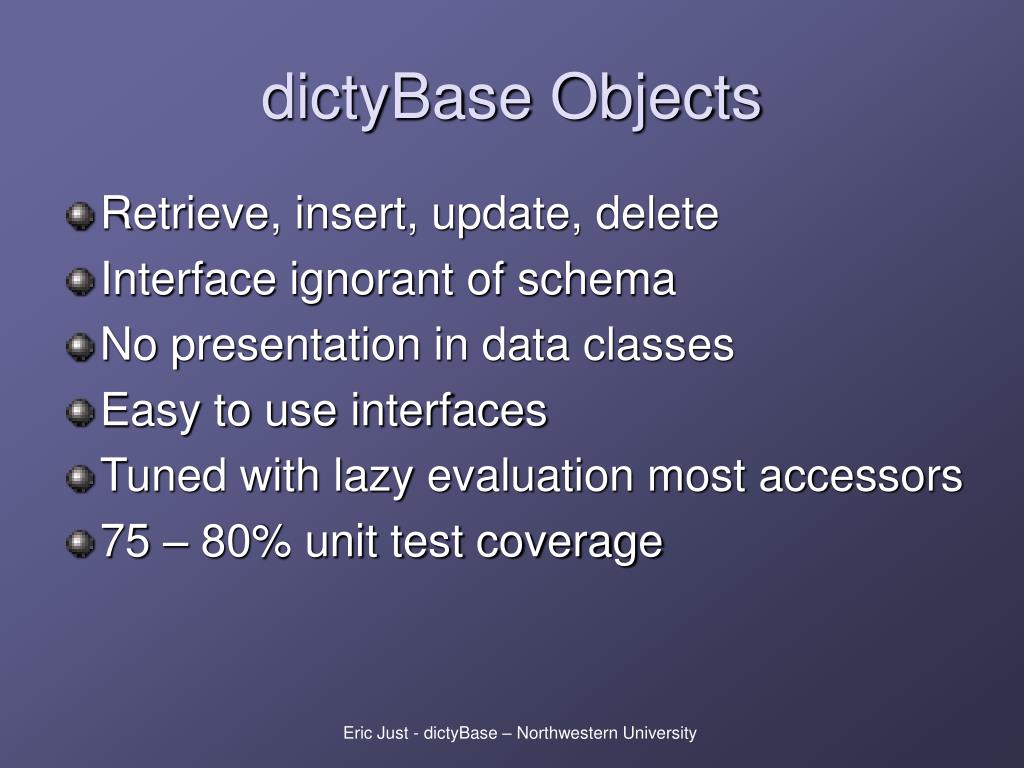 dictyBase Objects

Retrieve, insert, update, delete
Interface ignorant of schema
No presentation in data classes
Easy to use interfaces
Tuned with lazy evaluation most accessors
75 – 80% unit test coverage

Eric Just - dictyBase – Northwestern University